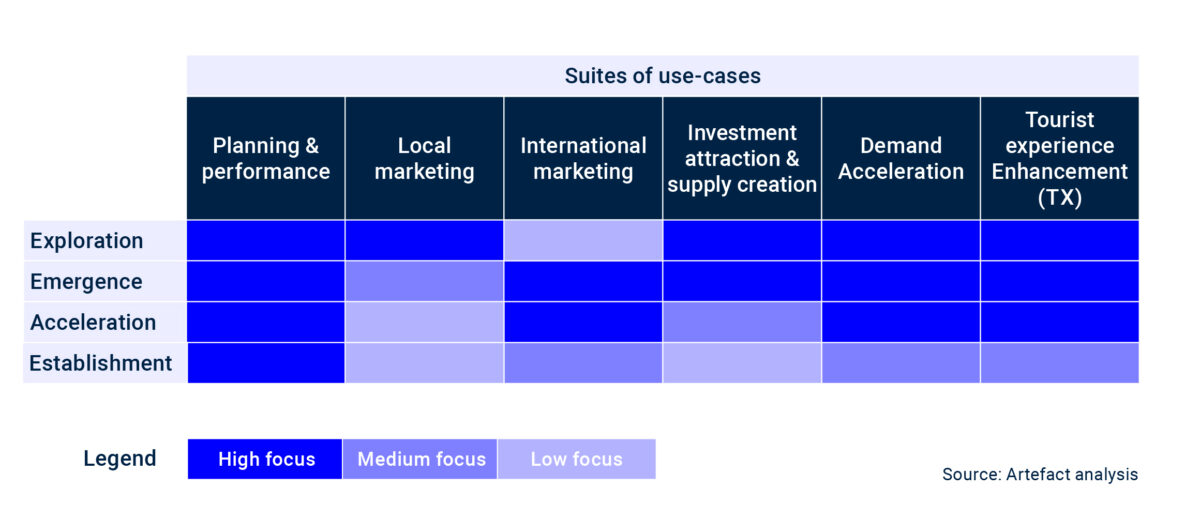 Suites of use-cases

| | Planning & performance | Local marketing | International marketing | Investment attraction & supply creation | Demand Acceleration | Tourist experience Enhancement (TX) |
|---|---|---|---|---|---|---|
| Exploration | | | | | | |
| Emergence | | | | | | |
| Acceleration | | | | | | |
| Establishment | | | | | | |

Legend High focus Medium focus Low focus

Source: Artefact analysis